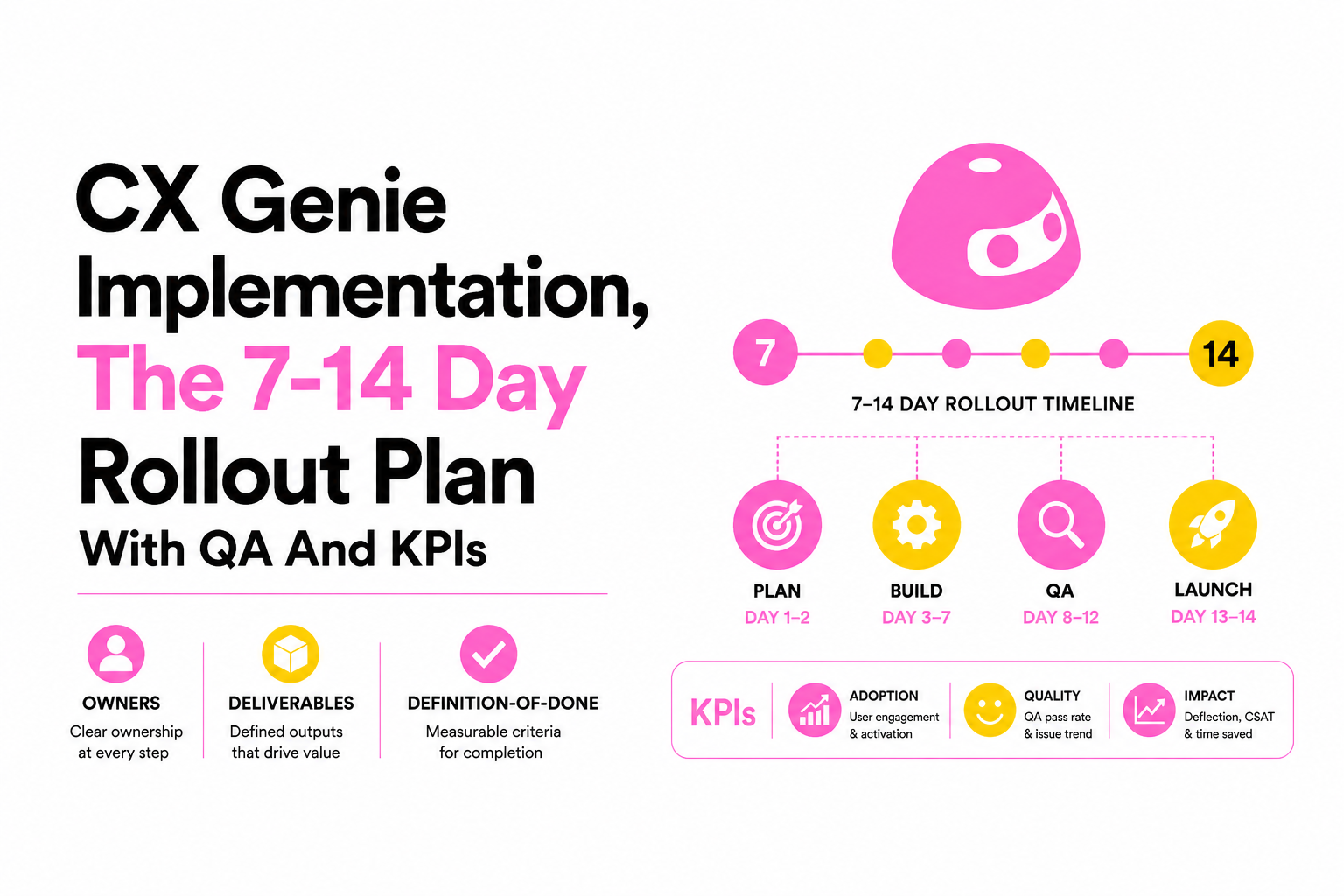 CX Genie Implementation, The 7-14 Day Rollout Plan

With QA And KPIs

OWNERS
Clear ownership at every step

DELIVERABLES
Defined outputs that drive value

DEFINITION-OF-DONE
Measurable criteria for completion

7

14

7–14 DAY ROLLOUT TIMELINE

PLAN
DAY 1–2

BUILD
DAY 3–7

QA
DAY 8–12

LAUNCH
DAY 13–14

KPIs

ADOPTION
User engagement & activation

QUALITY
QA pass rate & issue trend

IMPACT
Deflection, CSAT & time saved